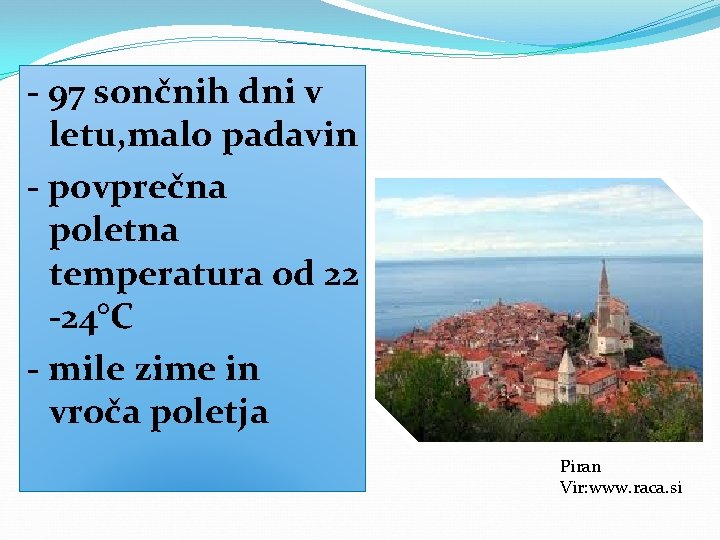 - 97 sončnih dni v letu,malo padavin
- povprečna poletna temperatura od 22 -24°C
- mile zime in vroča poletja

Piran
Vir:www.raca.si